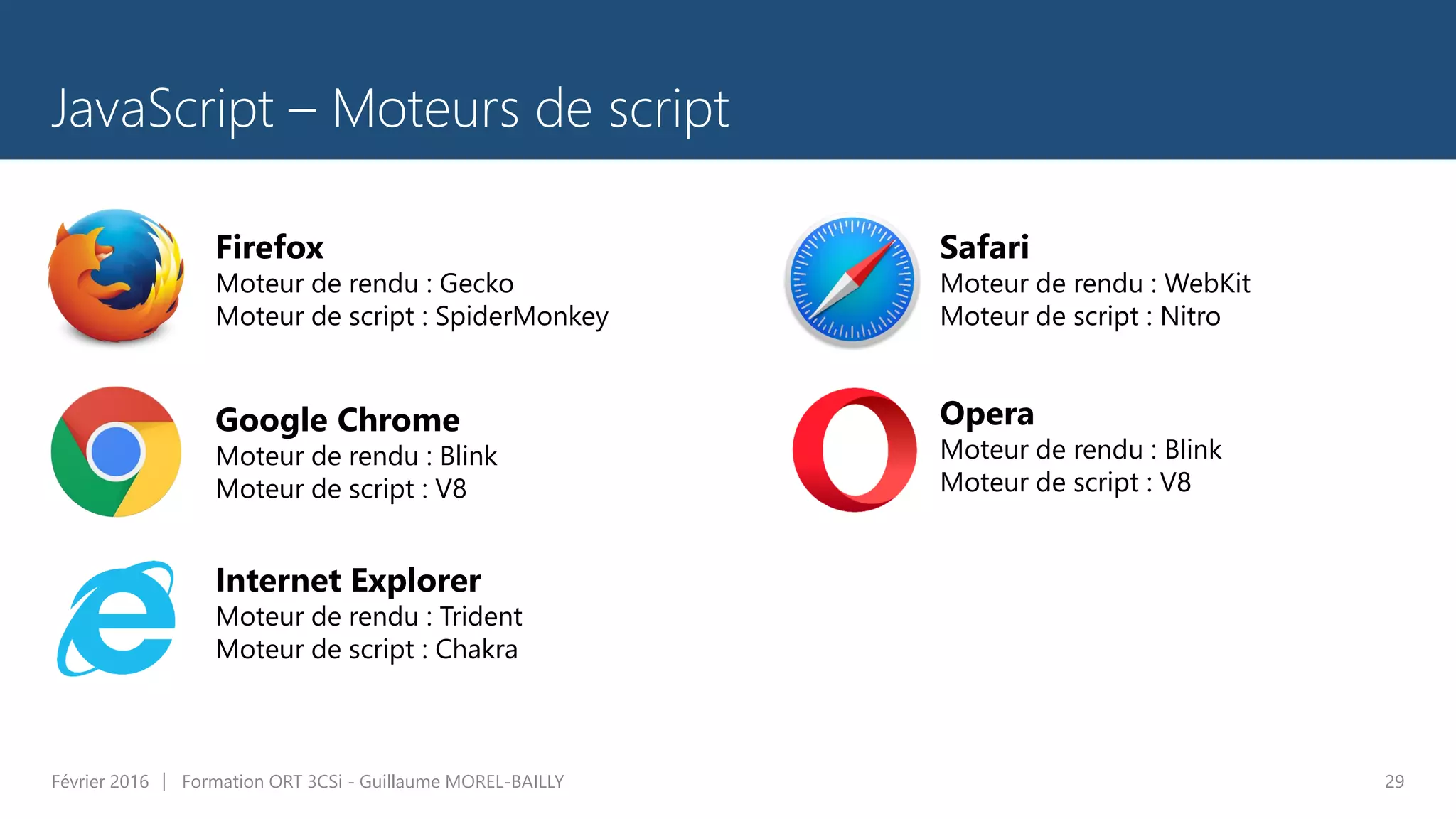 JavaScript – Moteurs de script

Firefox
Moteur de rendu : Gecko
Moteur de script : SpiderMonkey

Google Chrome
Moteur de rendu : Blink
Moteur de script : V8

Internet Explorer
Moteur de rendu : Trident
Moteur de script : Chakra

Safari
Moteur de rendu : WebKit
Moteur de script : Nitro

Opera
Moteur de rendu : Blink
Moteur de script : V8

Février 2016 | Formation ORT 3CSi - Guillaume MOREL-BAILLY

29